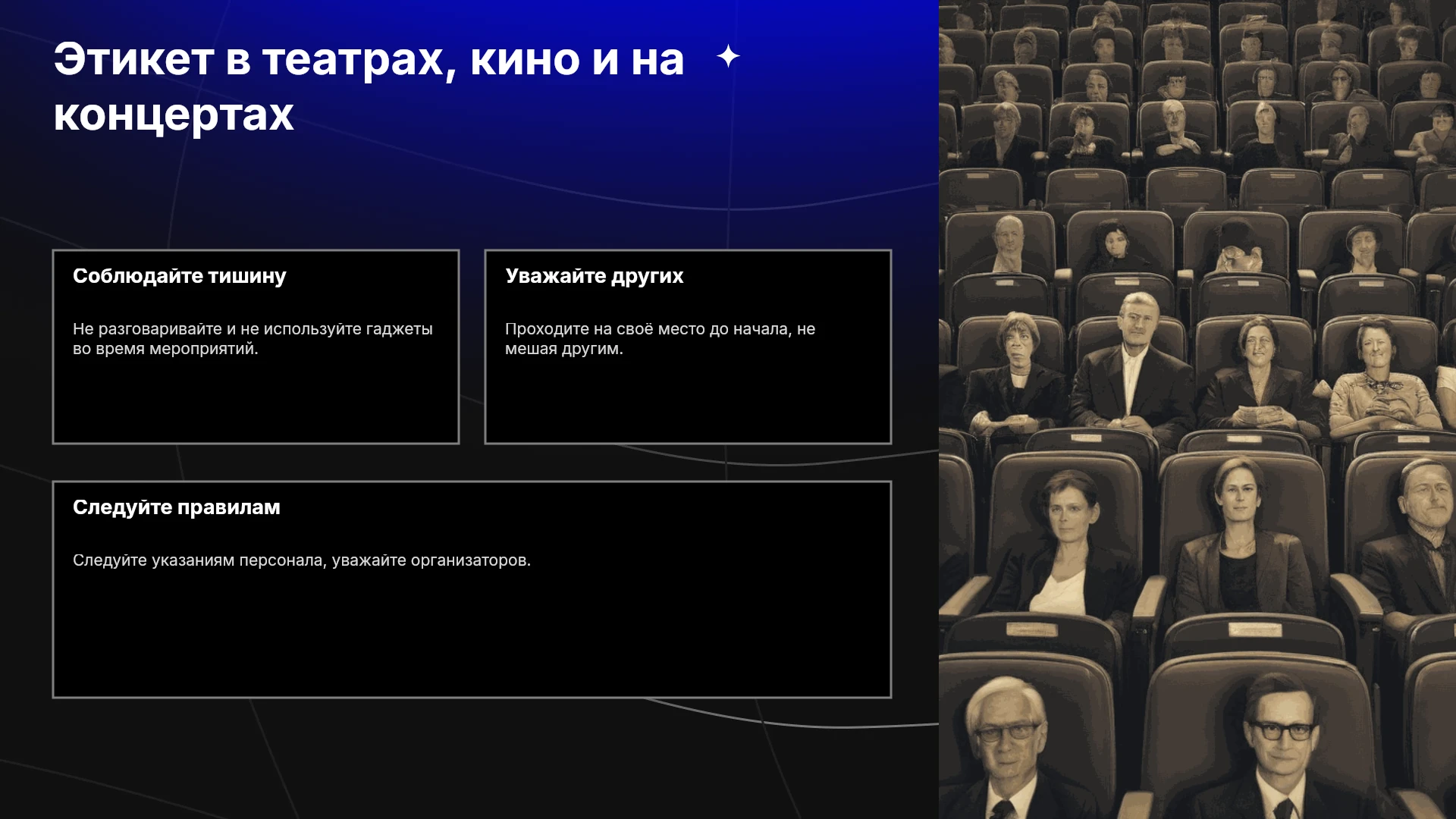 Этикет в театрах, кино и на концертах

Соблюдайте тишину

Не разговаривайте и не используйте гаджеты во время мероприятий.

Уважайте других

Проходите на своё место до начала, не мешая другим.

Следуйте правилам

Следуйте указаниям персонала, уважайте организаторов.